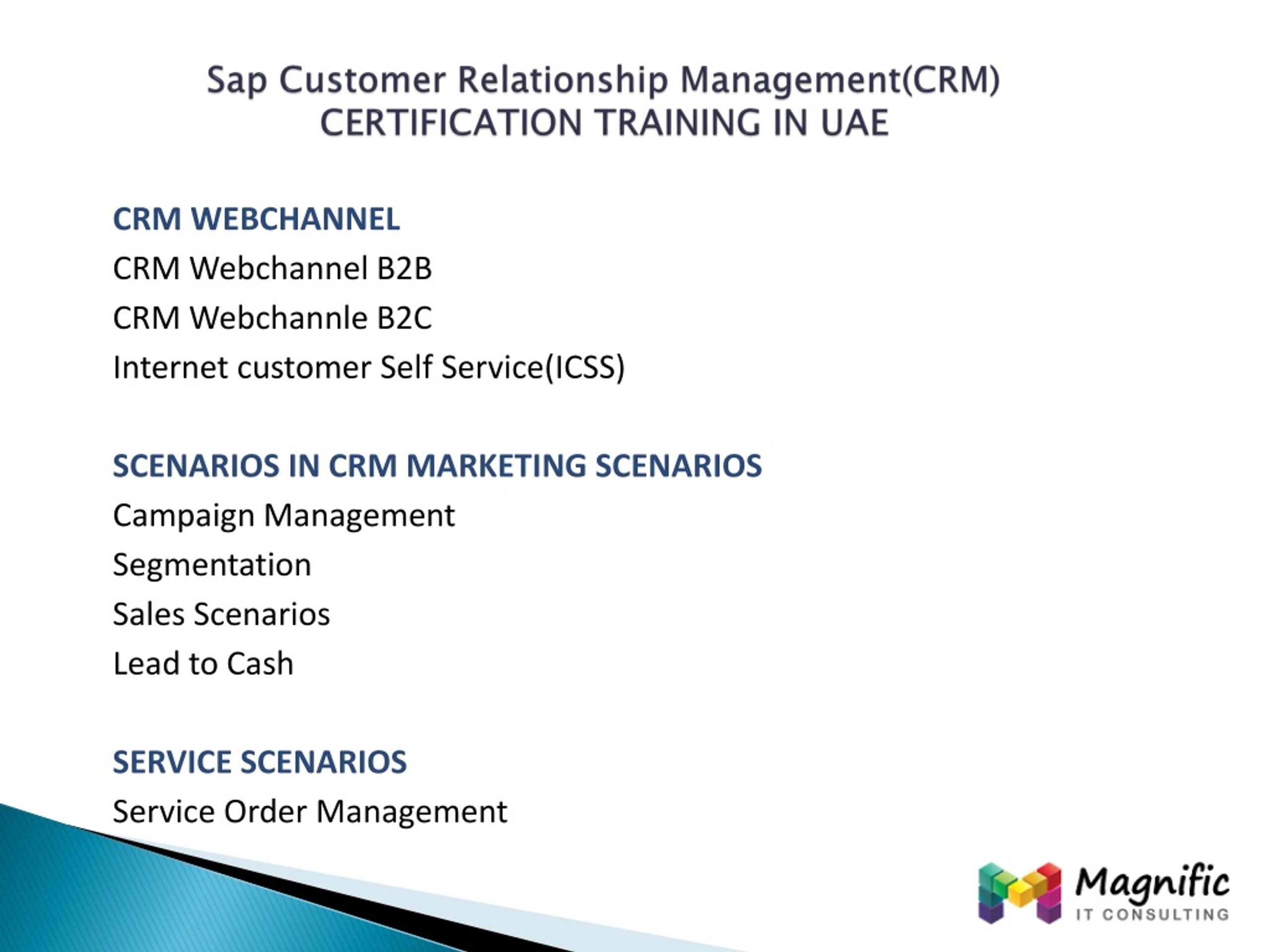 Sap Customer Relationship Management(CRM)
CERTIFICATION TRAINING IN UAE

CRM WEBCHANNEL
CRM Webchannel B2B
CRM Webchannle B2C
Internet customer Self Service(ICSS)

SCENARIOS IN CRM MARKETING SCENARIOS
Campaign Management
Segmentation
Sales Scenarios
Lead to Cash

SERVICE SCENARIOS
Service Order Management

Magnific
IT CONSULTING